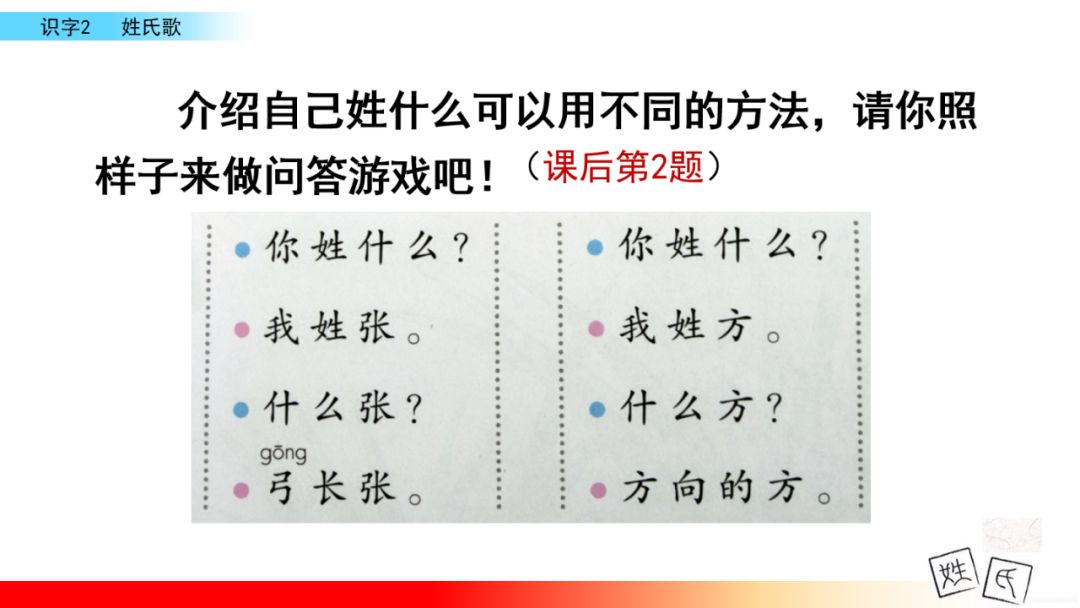 识字2　姓氏歌

介绍自己姓什么可以用不同的方法，请你照样子来做问答游戏吧！（课后第2题）

你姓什么？
我姓张。
什么张？
gōng
弓长张。

你姓什么？
我姓方。
什么方？
方向的方。

姓　氏